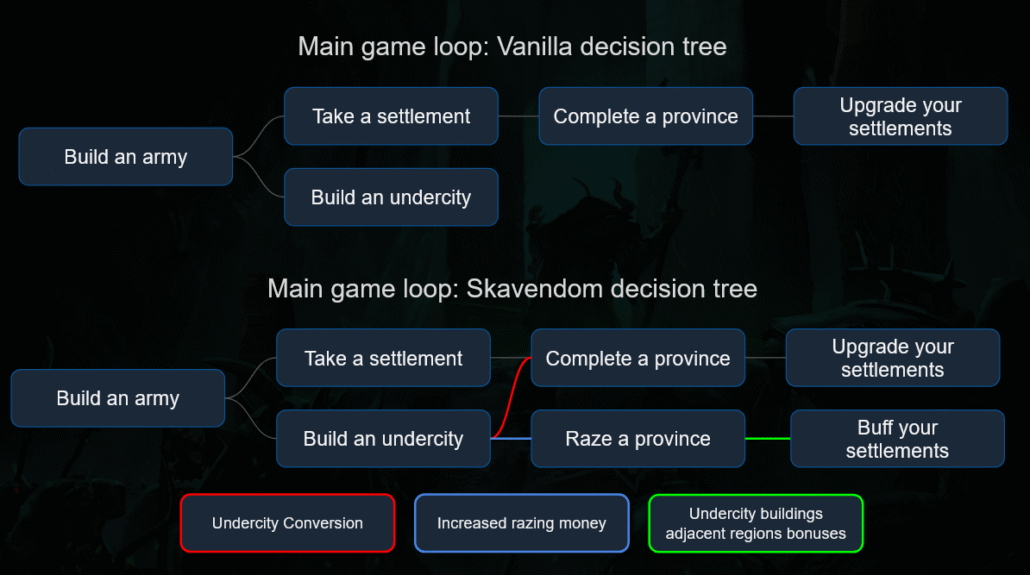 Main game loop: Vanilla decision tree

Build an army

Take a settlement

Complete a province

Upgrade your settlements

Build an undercity

Main game loop: Skavendom decision tree

Build an army

Take a settlement

Complete a province

Upgrade your settlements

Build an undercity

Raze a province

Buff your settlements

Undercity Conversion

Increased razing money

Undercity buildings adjacent regions bonuses